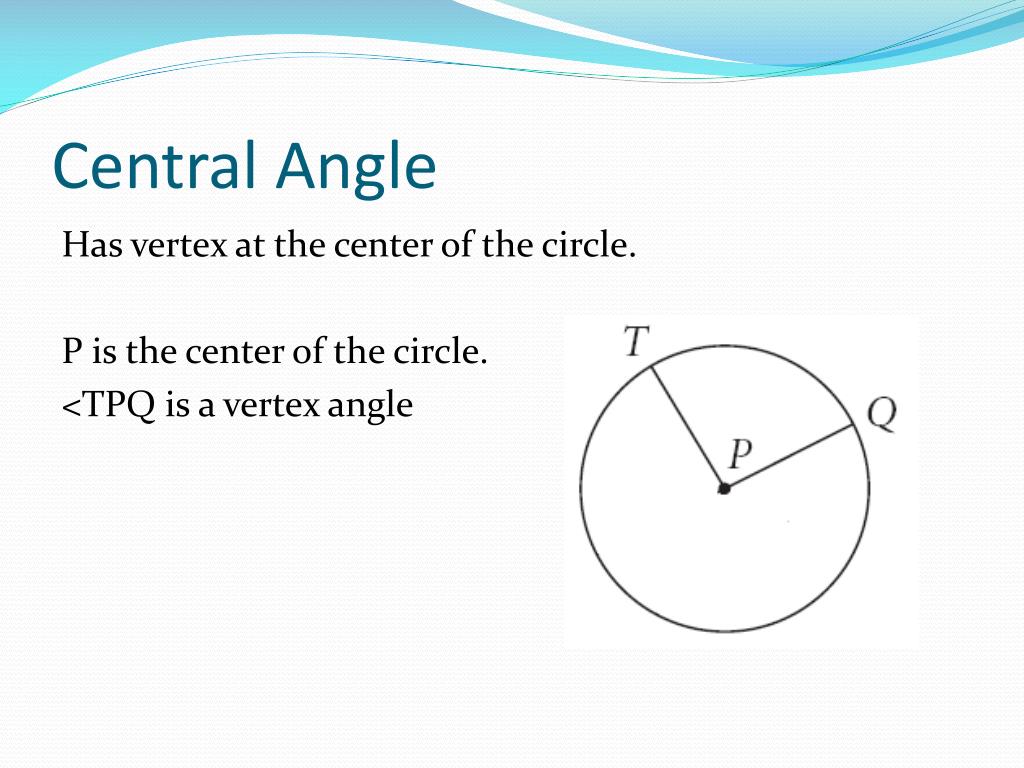 Central Angle

Has vertex at the center of the circle.

P is the center of the circle.
<TPQ is a vertex angle

T
Q
P